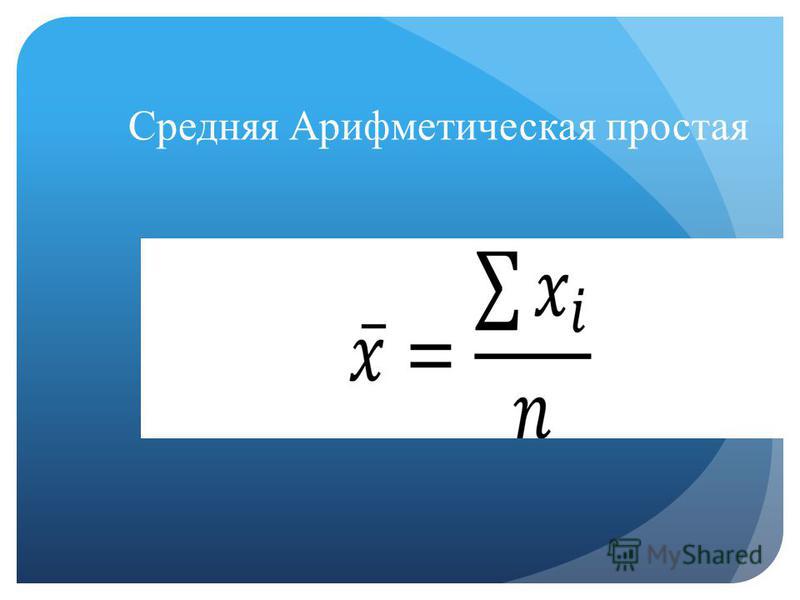 Средняя Арифметическая простая

$\bar{x} = \frac{\sum x_i}{n}$

MyShared